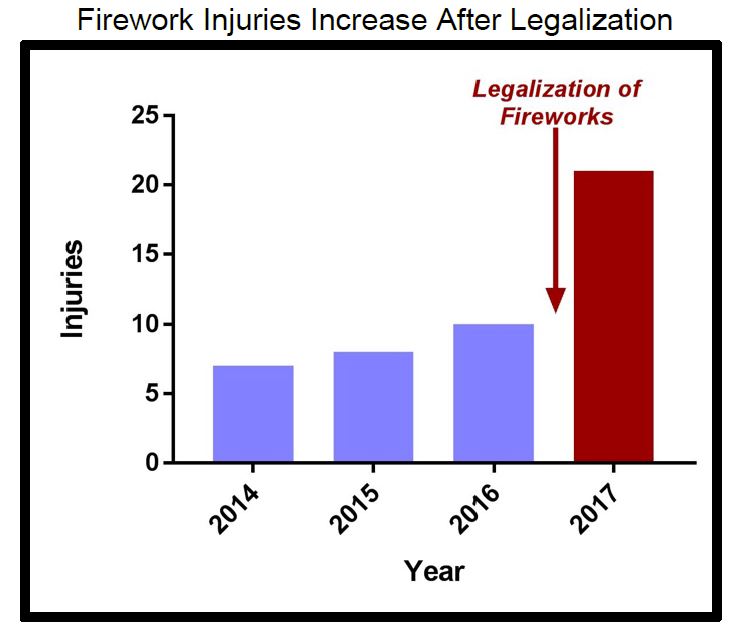 Firework Injuries Increase After Legalization

Legalization of Fireworks

25
20
15
10
5
0

Injuries

2014
2015
2016
2017

Year